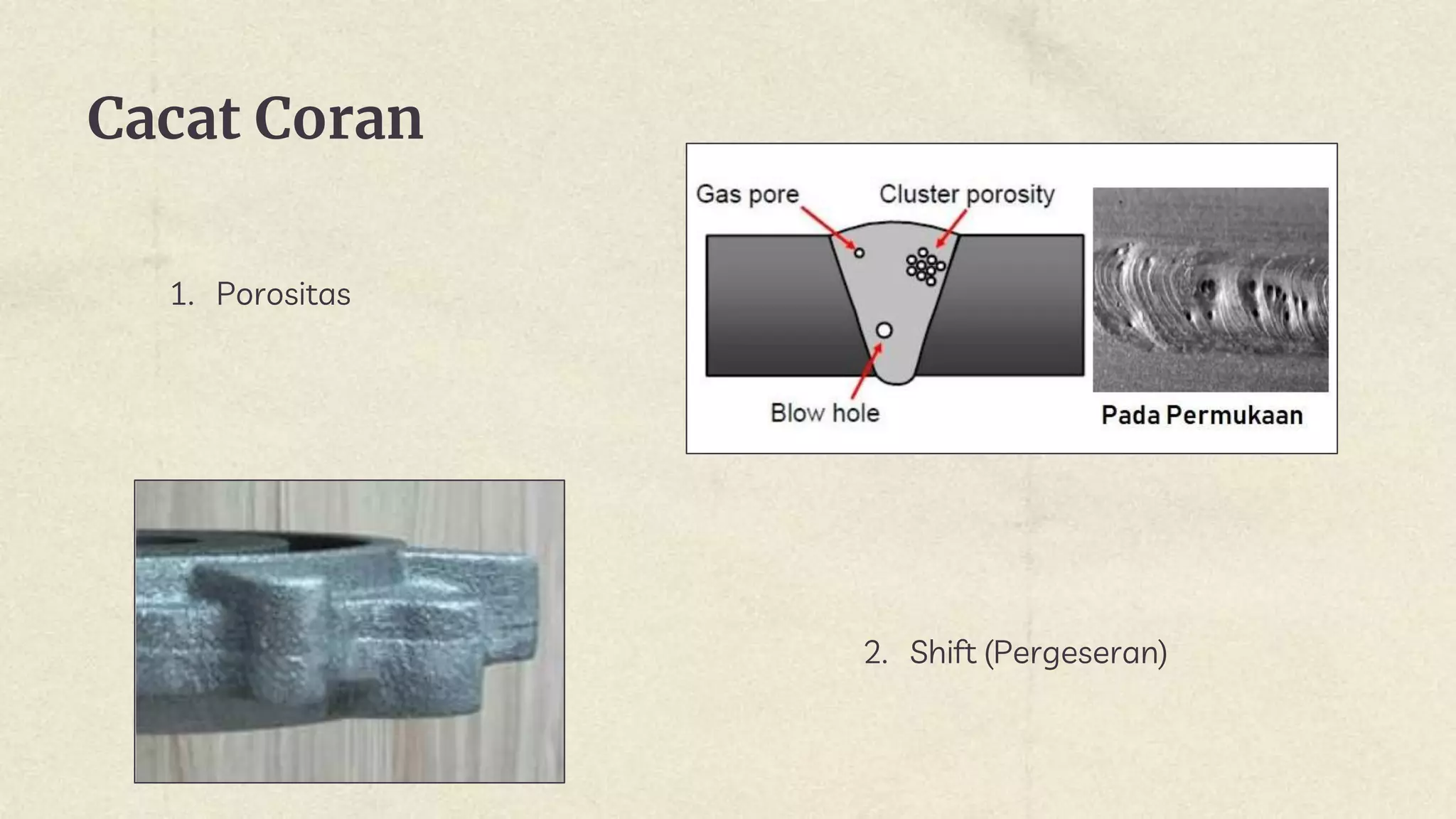 Cacat Coran

1. Porositas

Gas pore
Cluster porosity
Blow hole
Pada Permukaan

2. Shift (Pergeseran)